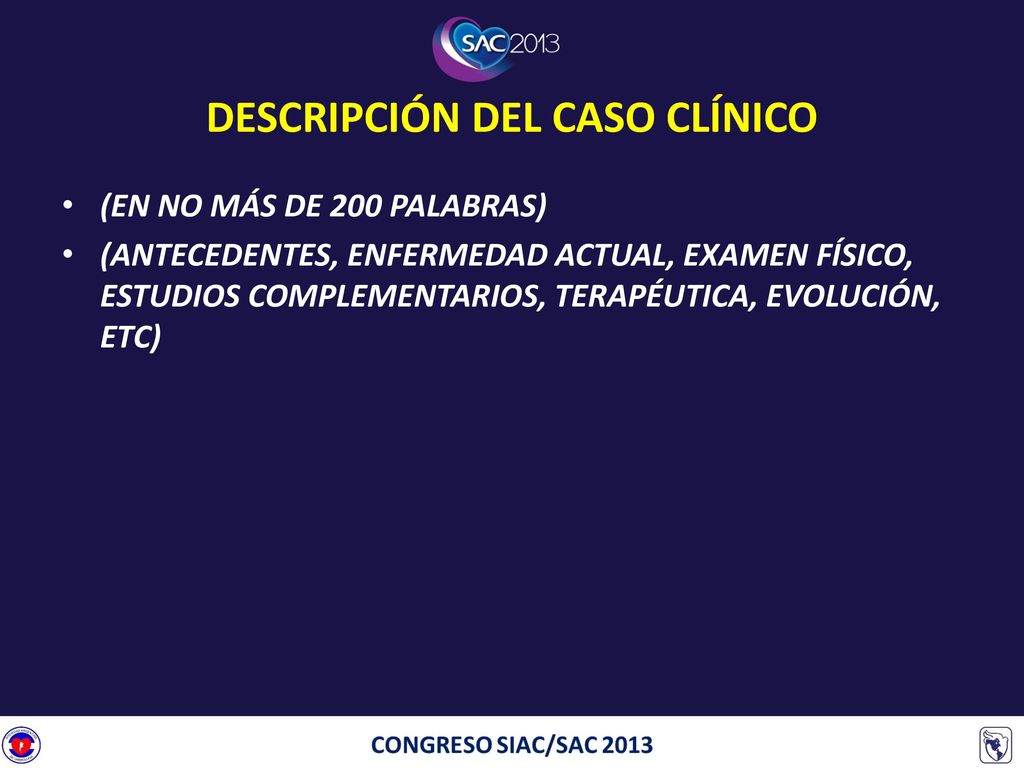 SAC 2013

DESCRIPCIÓN DEL CASO CLÍNICO

• (EN NO MÁS DE 200 PALABRAS)

• (ANTECEDENTES, ENFERMEDAD ACTUAL, EXAMEN FÍSICO, ESTUDIOS COMPLEMENTARIOS, TERAPÉUTICA, EVOLUCIÓN, ETC)

CONGRESO SIAC/SAC 2013